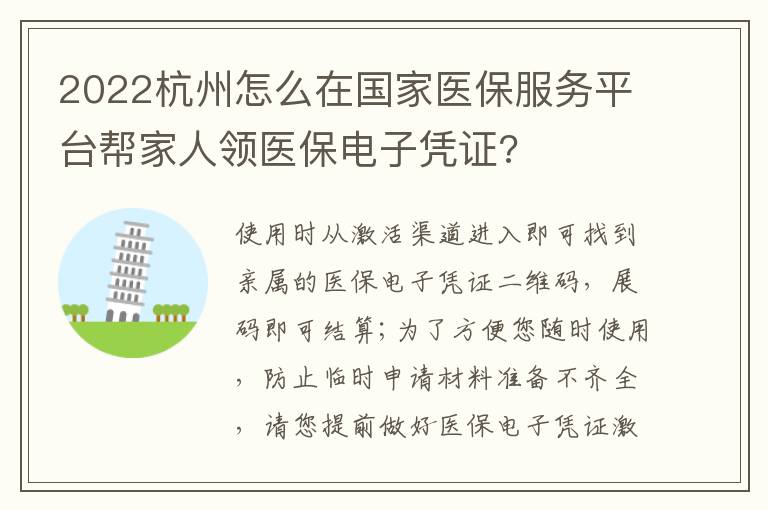 2022杭州怎么在国家医保服务平台帮家人领医保电子凭证?

使用时从激活渠道进入即可找到亲属的医保电子凭证二维码，展码即可结算；为了方便您随时使用，防止临时申请材料准备不齐全，请您提前做好医保电子凭证激